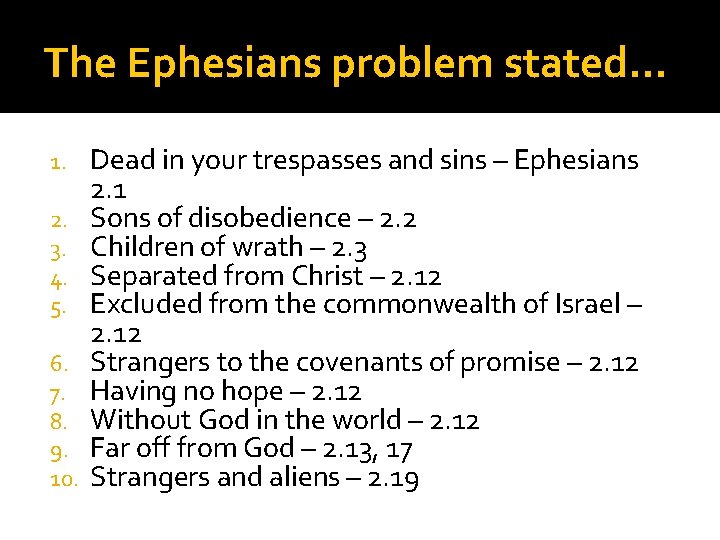 The Ephesians problem stated…

1. Dead in your trespasses and sins – Ephesians 2.1
2. Sons of disobedience – 2.2
3. Children of wrath – 2.3
4. Separated from Christ – 2.12
5. Excluded from the commonwealth of Israel – 2.12
6. Strangers to the covenants of promise – 2.12
7. Having no hope – 2.12
8. Without God in the world – 2.12
9. Far off from God – 2.13, 17
10. Strangers and aliens – 2.19